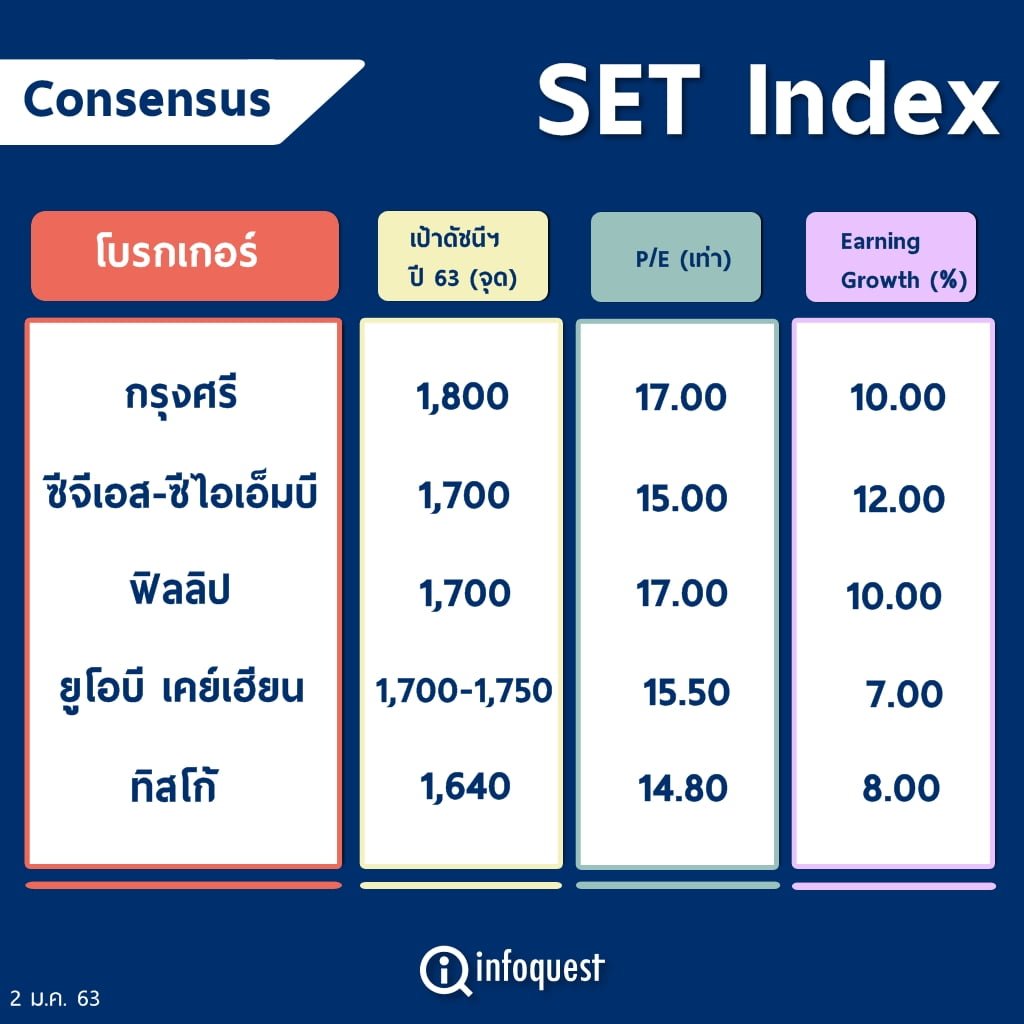 Consensus

SET Index

| โบรกเกอร์ | เป้าดัชนีฯ ปี 63 (จุด) | P/E (เท่า) | Earning Growth (%) |
|---|---|---|---|
| กรุงศรี | 1,800 | 17.00 | 10.00 |
| ซีจีเอส-ซีไอเอ็มบี | 1,700 | 15.00 | 12.00 |
| ฟิลลิป | 1,700 | 17.00 | 10.00 |
| ยูโอบี เคย์เฮียน | 1,700-1,750 | 15.50 | 7.00 |
| ทิสโก้ | 1,640 | 14.80 | 8.00 |

infoquest

2 ม.ค. 63